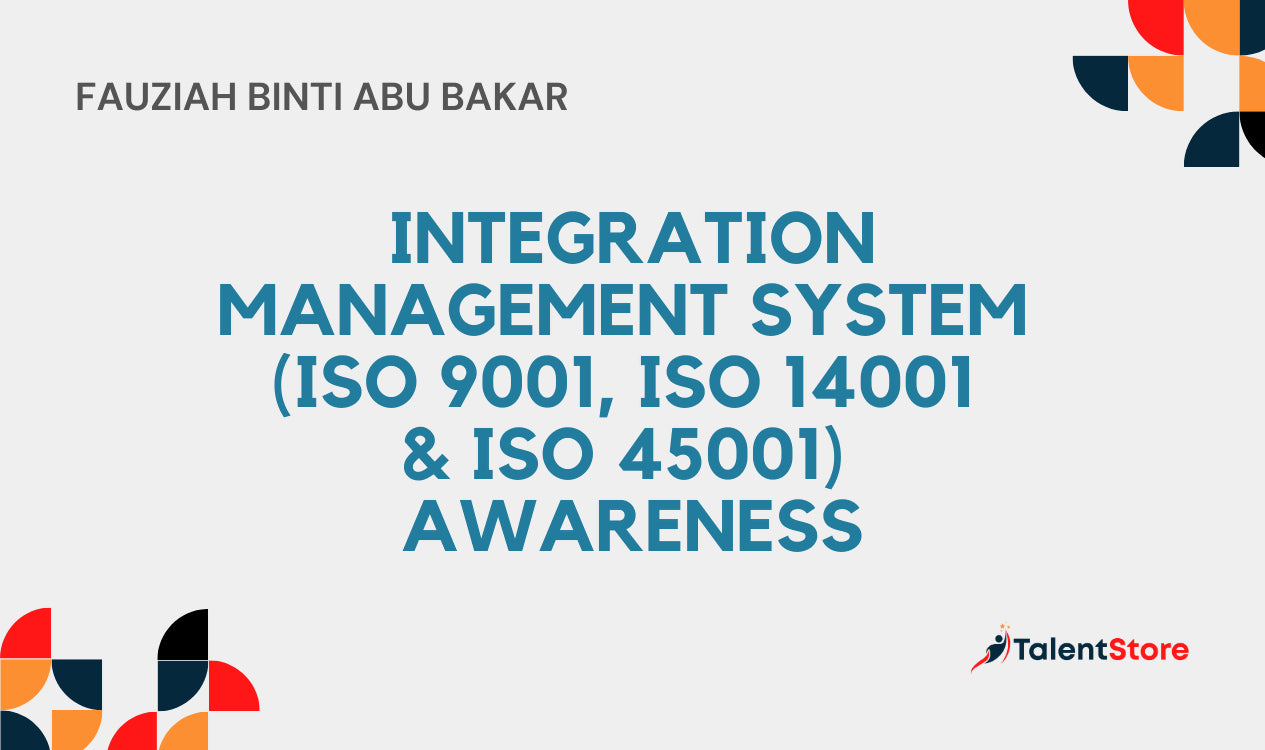 FAUZIAH BINTI ABU BAKAR

INTEGRATION MANAGEMENT SYSTEM (ISO 9001, ISO 14001 & ISO 45001) AWARENESS

TalentStore